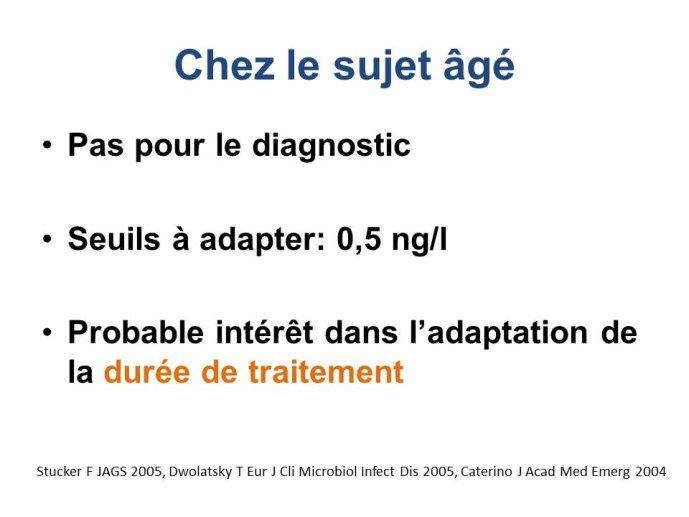 Chez le sujet âgé

• Pas pour le diagnostic

• Seuils à adapter: 0,5 ng/l

• Probable intérêt dans l'adaptation de la durée de traitement

Stucker F JAGS 2005, Dwolatsky T Eur J Cli Microbiol Infect Dis 2005, Caterino J Acad Med Emerg 2004